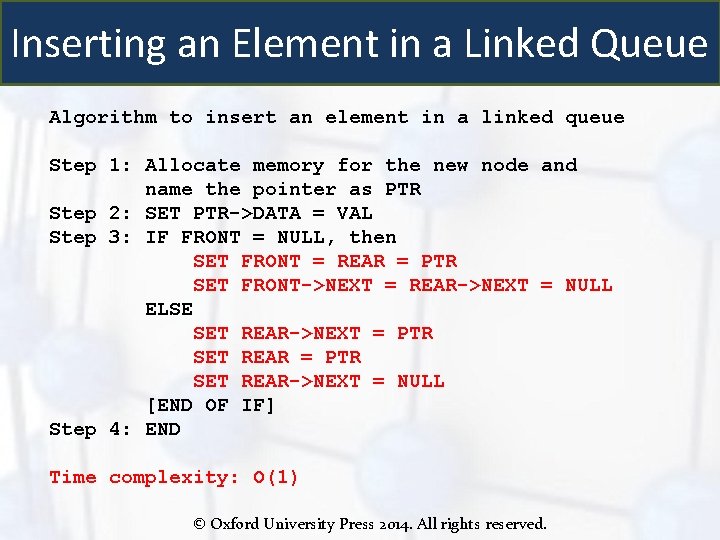 Inserting an Element in a Linked Queue

Algorithm to insert an element in a linked queue

Step 1: Allocate memory for the new node and name the pointer as PTR
Step 2: SET PTR->DATA = VAL
Step 3: IF FRONT = NULL, then
SET FRONT = REAR = PTR
SET FRONT->NEXT = REAR->NEXT = NULL
ELSE
SET REAR->NEXT = PTR
SET REAR = PTR
SET REAR->NEXT = NULL
[END OF IF]
Step 4: END

Time complexity: O(1)

© Oxford University Press 2014. All rights reserved.